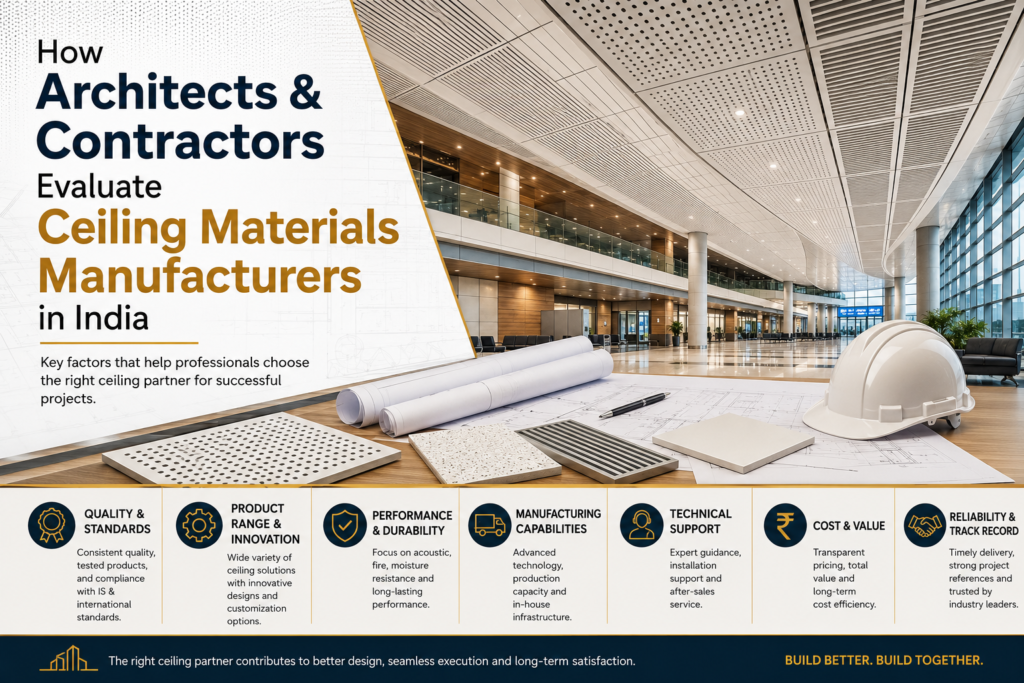 How
Architects &
Contractors
Evaluate
Ceiling Materials
Manufacturers
in India

Key factors that help professionals choose the right ceiling partner for successful projects.

QUALITY & STANDARDS
Consistent quality, tested products, and compliance with IS & international standards.

PRODUCT RANGE & INNOVATION
Wide variety of ceiling solutions with innovative designs and customization options.

PERFORMANCE & DURABILITY
Focus on acoustic, fire, moisture resistance and long-lasting performance.

MANUFACTURING CAPABILITIES
Advanced technology, production capacity and in-house infrastructure.

TECHNICAL SUPPORT
Expert guidance, installation support and after-sales service.

COST & VALUE
Transparent pricing, total value and long-term cost efficiency.

RELIABILITY & TRACK RECORD
Timely delivery, strong project references and trusted by industry leaders.

The right ceiling partner contributes to better design, seamless execution and long-term satisfaction.

BUILD BETTER. BUILD TOGETHER.